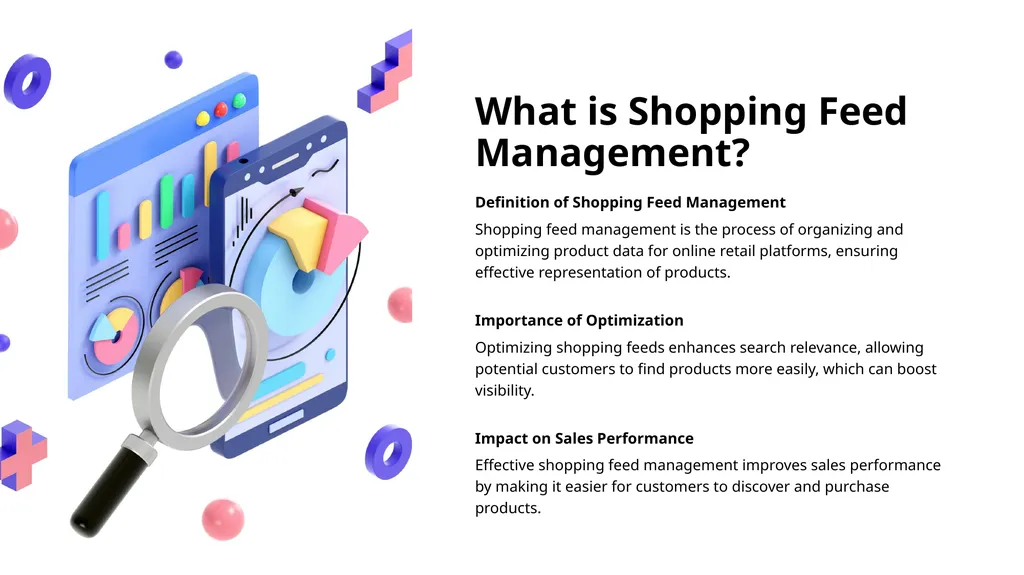 What is Shopping Feed Management?

Definition of Shopping Feed Management

Shopping feed management is the process of organizing and optimizing product data for online retail platforms, ensuring effective representation of products.

Importance of Optimization

Optimizing shopping feeds enhances search relevance, allowing potential customers to find products more easily, which can boost visibility.

Impact on Sales Performance

Effective shopping feed management improves sales performance by making it easier for customers to discover and purchase products.